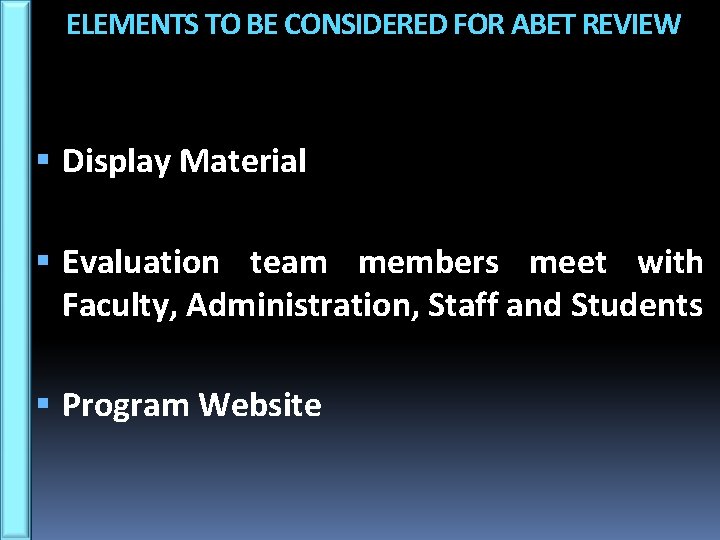 ELEMENTS TO BE CONSIDERED FOR ABET REVIEW

▪ Display Material

▪ Evaluation team members meet with Faculty, Administration, Staff and Students

▪ Program Website